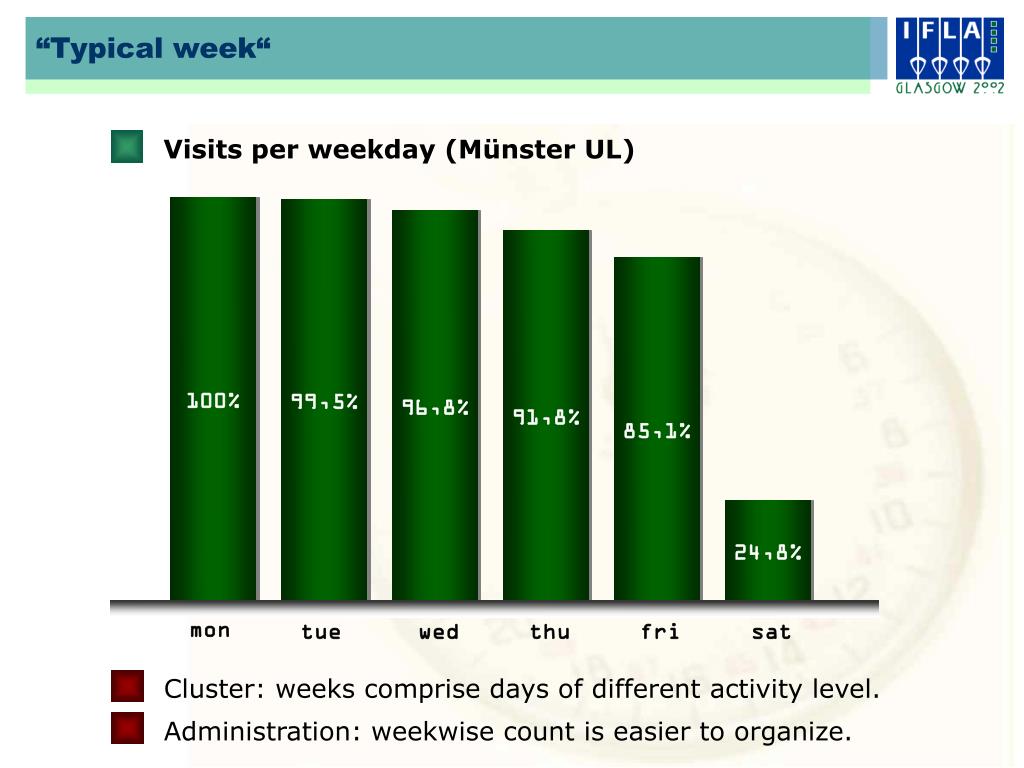 “Typical week“

IFLA
GLASGOW 2002

Visits per weekday (Münster UL)

100%
99,5%
96,8%
91,8%
85,1%
24,8%

mon
tue
wed
thu
fri
sat

Cluster: weeks comprise days of different activity level.

Administration: weekwise count is easier to organize.